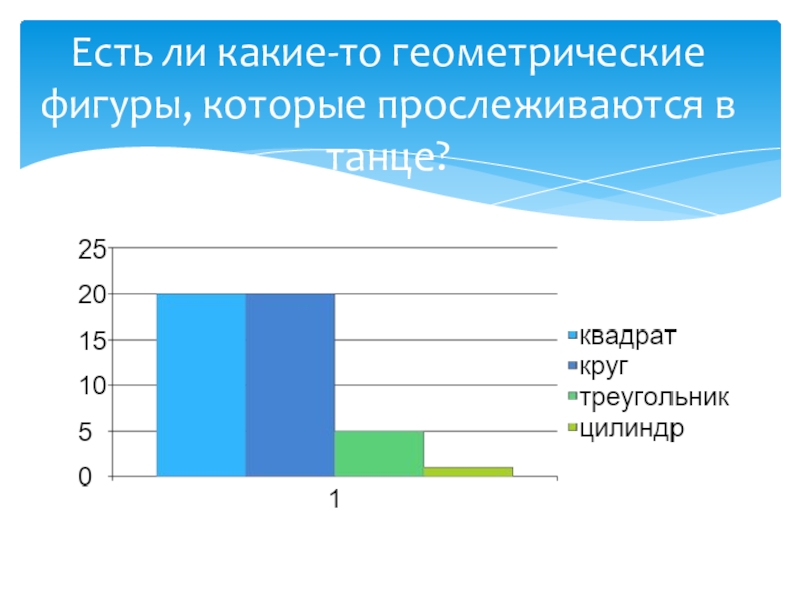 Есть ли какие-то геометрические фигуры, которые прослеживаются в танце?

25
20
15
10
5
0

1

квадрат
круг
треугольник
цилиндр